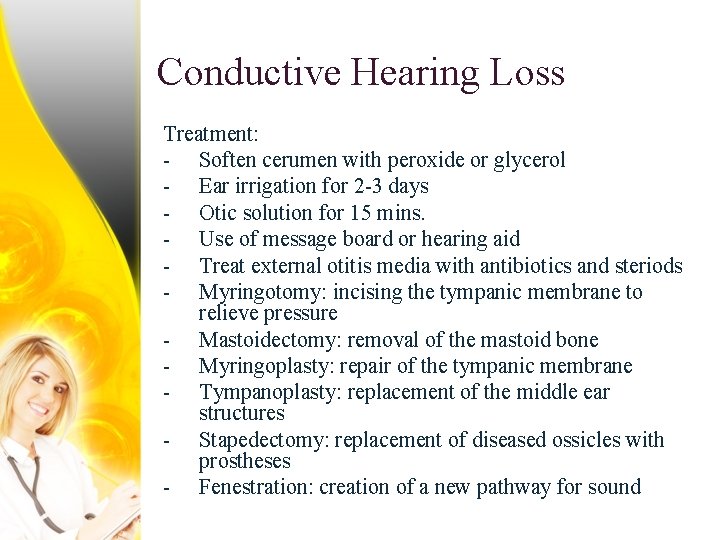 Conductive Hearing Loss

Treatment:
- Soften cerumen with peroxide or glycerol
- Ear irrigation for 2-3 days
- Otic solution for 15 mins.
- Use of message board or hearing aid
- Treat external otitis media with antibiotics and steriods
- Myringotomy: incising the tympanic membrane to relieve pressure
- Mastoidectomy: removal of the mastoid bone
- Myringoplasty: repair of the tympanic membrane
- Tympanoplasty: replacement of the middle ear structures
- Stapedectomy: replacement of diseased ossicles with prostheses
- Fenestration: creation of a new pathway for sound